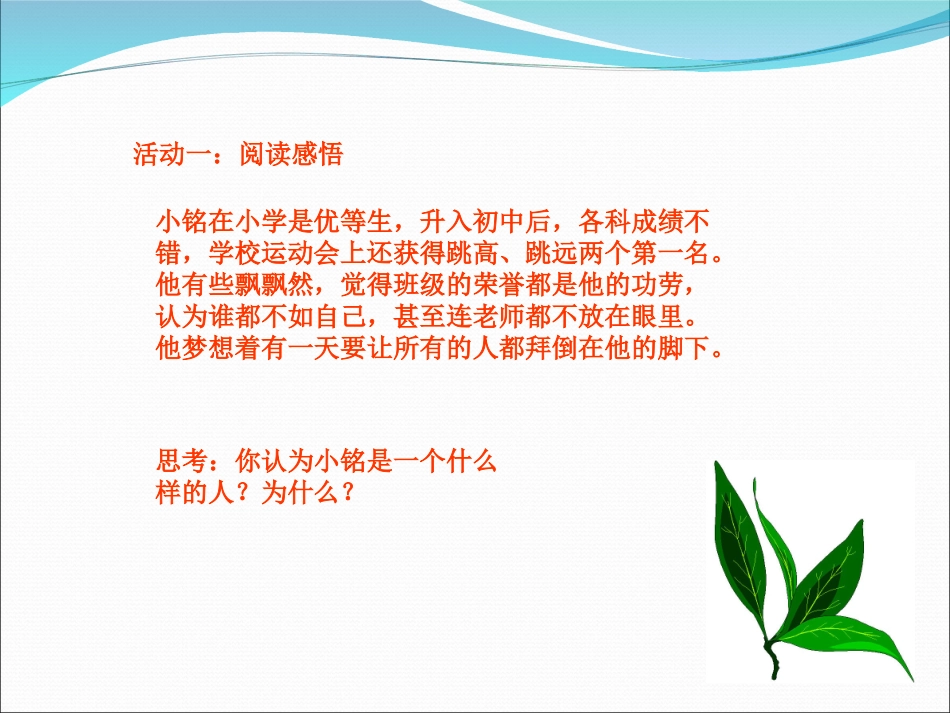 活动一：阅读感悟

小铭在小学是优等生，升入初中后，各科成绩不错，学校运动会上还获得跳高、跳远两个第一名。他有些飘飘然，觉得班级的荣誉都是他的功劳，认为谁都不如自己，甚至连老师都不放在眼里。他梦想着有一天要让所有的人都拜倒在他的脚下。

思考：你认为小铭是一个什么样的人？为什么？